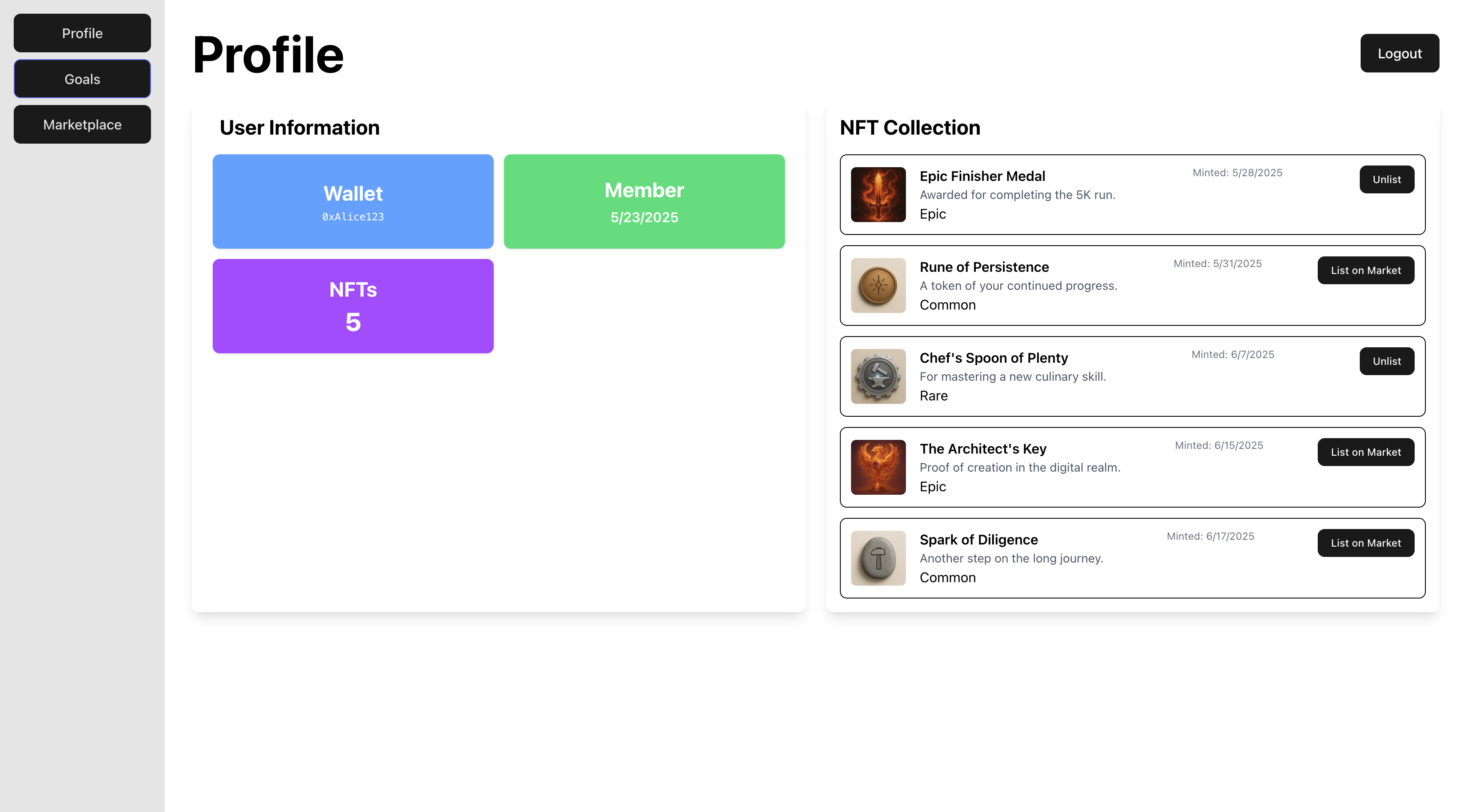 Profile

Goals

Marketplace

Profile

Logout

User Information

Wallet
0xAlice123

Member
5/23/2025

NFTs
5

NFT Collection

Epic Finisher Medal
Awarded for completing the 5K run.
Epic
Minted: 5/28/2025
Unlist

Rune of Persistence
A token of your continued progress.
Common
Minted: 5/31/2025
List on Market

Chef's Spoon of Plenty
For mastering a new culinary skill.
Rare
Minted: 6/7/2025
Unlist

The Architect's Key
Proof of creation in the digital realm.
Epic
Minted: 6/15/2025
List on Market

Spark of Diligence
Another step on the long journey.
Common
Minted: 6/17/2025
List on Market